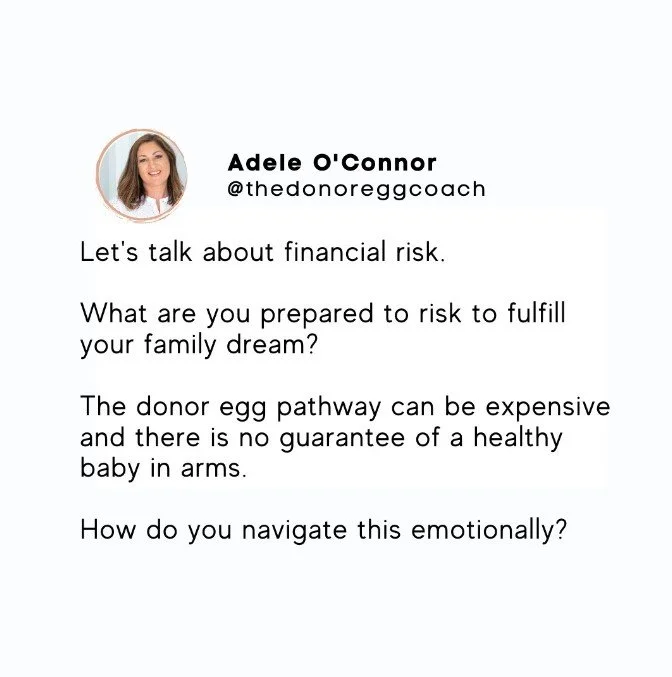 Adele O'Connor
@thedonoreggcoach

Let's talk about financial risk.

What are you prepared to risk to fulfill your family dream?

The donor egg pathway can be expensive and there is no guarantee of a healthy baby in arms.

How do you navigate this emotionally?